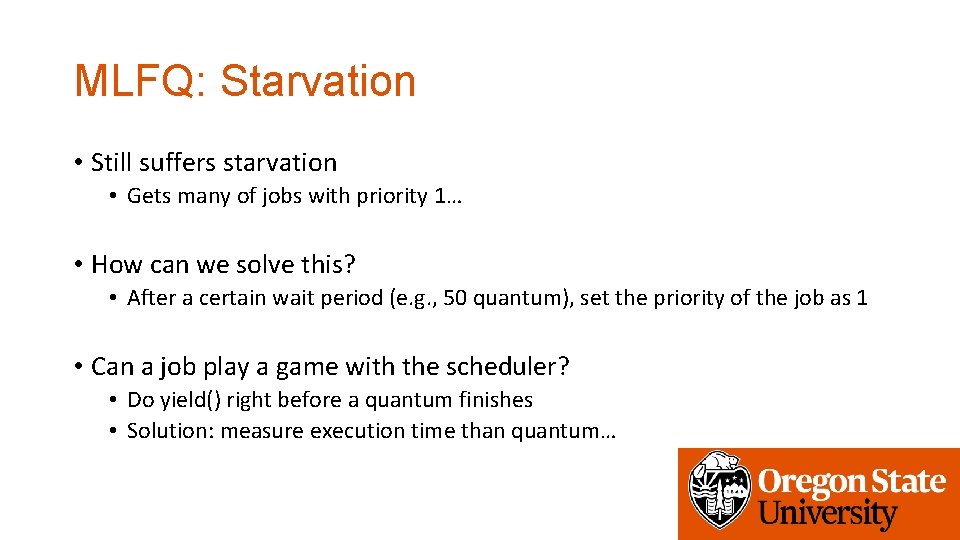 MLFQ: Starvation

• Still suffers starvation
  • Gets many of jobs with priority 1…

• How can we solve this?
  • After a certain wait period (e.g., 50 quantum), set the priority of the job as 1

• Can a job play a game with the scheduler?
  • Do yield() right before a quantum finishes
  • Solution: measure execution time than quantum…

Oregon State University